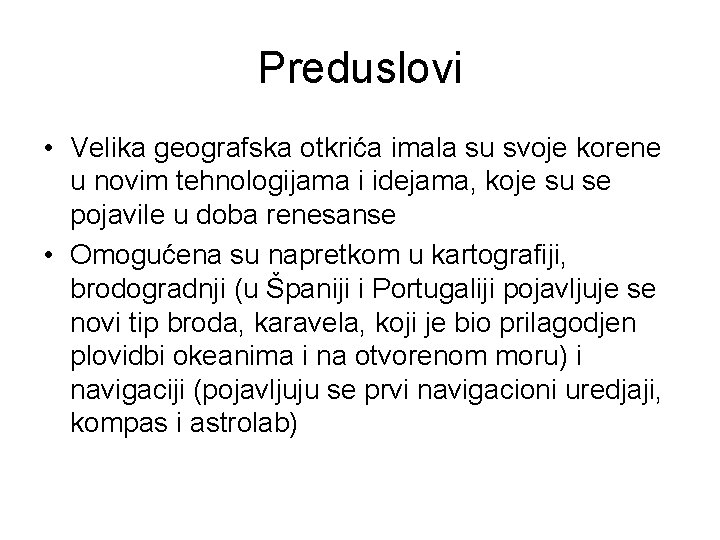 Preduslovi

• Velika geografska otkrića imala su svoje korene u novim tehnologijama i idejama, koje su se pojavile u doba renesanse

• Omogućena su napretkom u kartografiji, brodogradnji (u Španiji i Portugaliji pojavljuje se novi tip broda, karavela, koji je bio prilagodjen plovidbi okeanima i na otvorenom moru) i navigaciji (pojavljuju se prvi navigacioni uredjaji, kompas i astrolab)